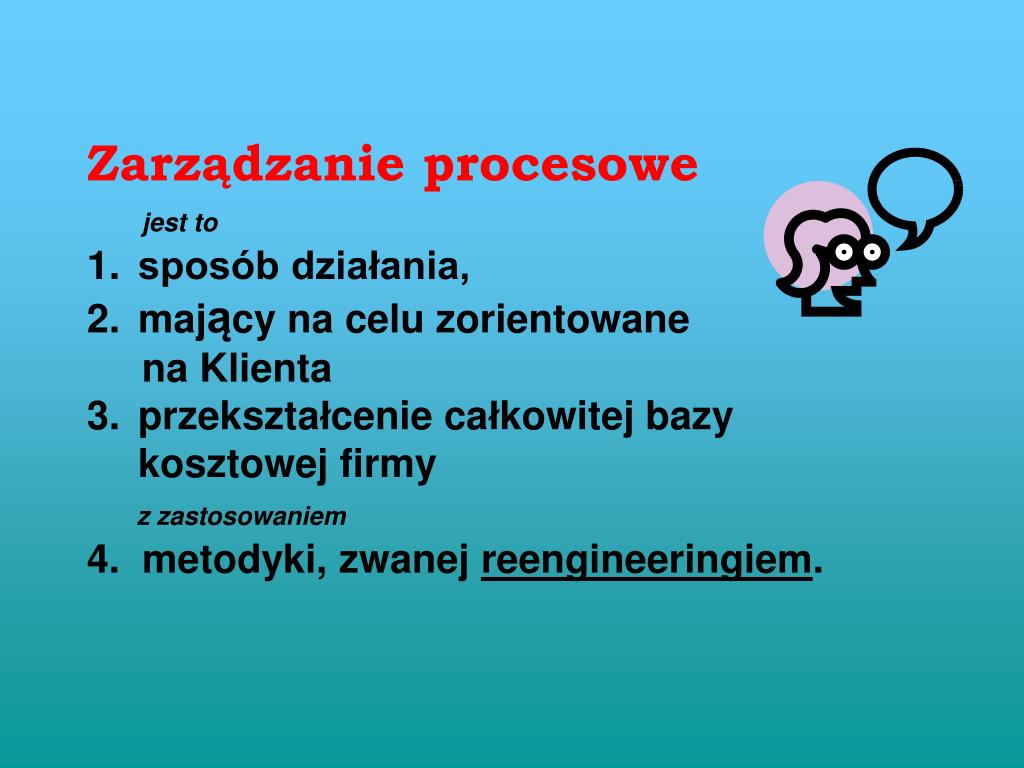 Zarządzanie procesowe

jest to

1. sposób działania,
2. mający na celu zorientowane na Klienta
3. przekształcenie całkowitej bazy kosztowej firmy

z zastosowaniem

4. metodyki, zwanej reengineeringiem.